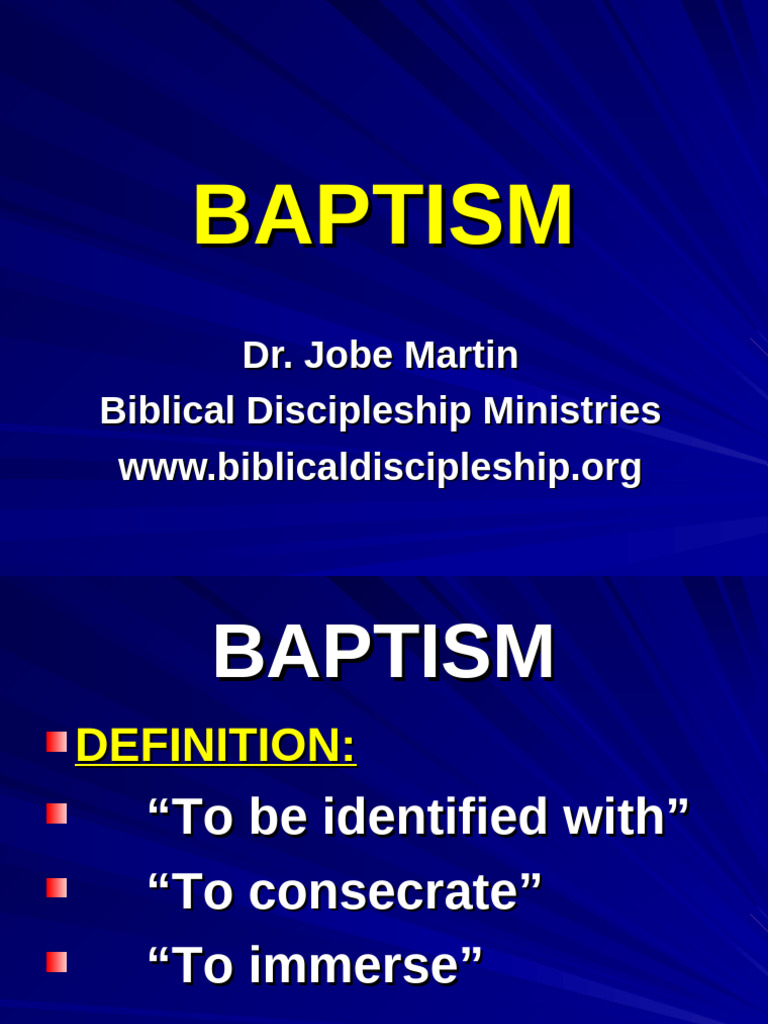 BAPTISM

Dr. Jobe Martin
Biblical Discipleship Ministries
www.biblicaldiscipleship.org

BAPTISM

DEFINITION:

“To be identified with”

“To consecrate”

“To immerse”